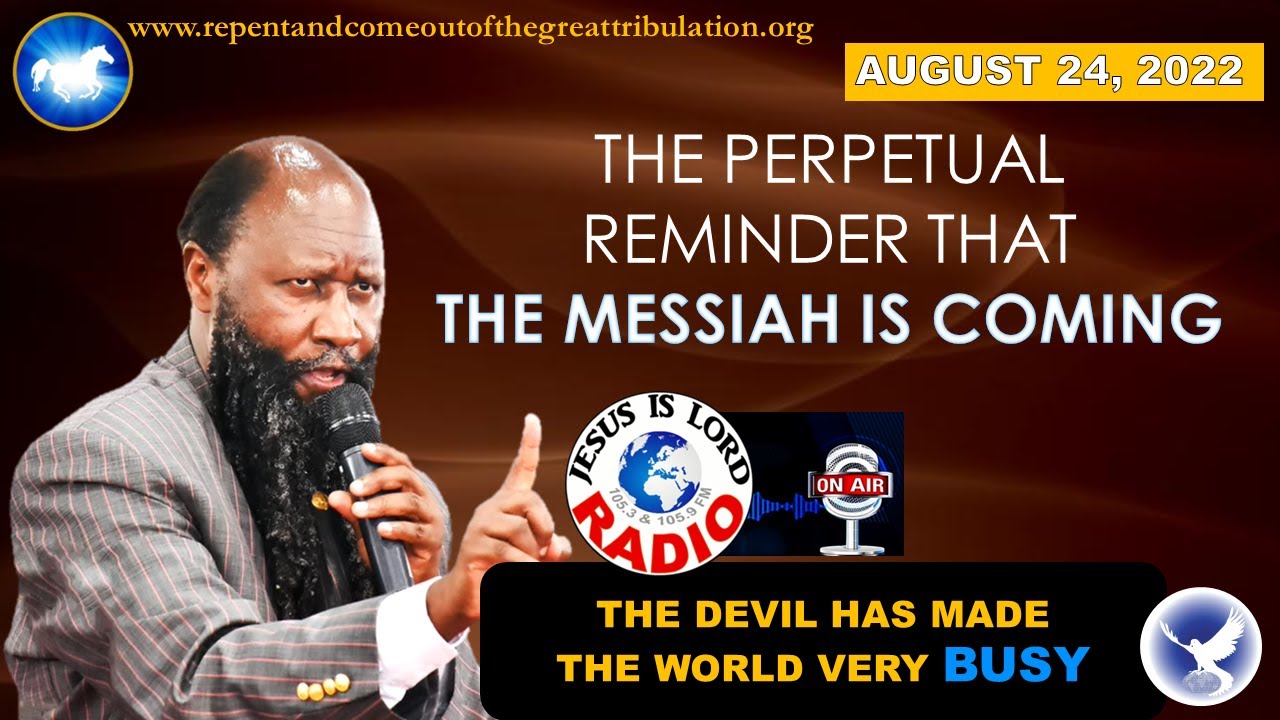 www.repentandcomeoutofthegreattribulation.org

AUGUST 24, 2022

THE PERPETUAL REMINDER THAT THE MESSIAH IS COMING

JESUS IS LORD
105.3 & 105.9 FM
RADIO

ON AIR

THE DEVIL HAS MADE THE WORLD VERY BUSY